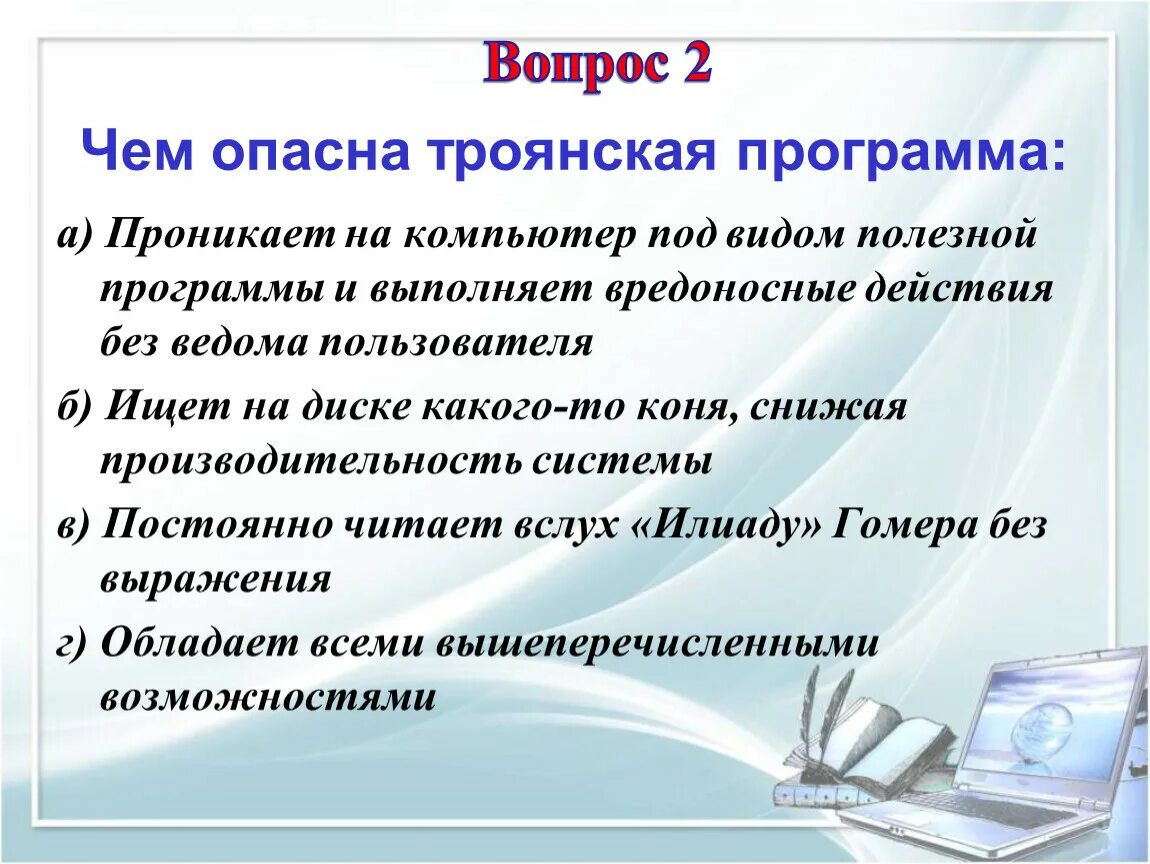 Вопрос 2

Чем опасна троянская программа:

а) Проникает на компьютер под видом полезной программы и выполняет вредоносные действия без ведома пользователя

б) Ищет на диске какого-то коня, снижая производительность системы

в) Постоянно читает вслух «Илиаду» Гомера без выражения

г) Обладает всеми вышеперечисленными возможностями